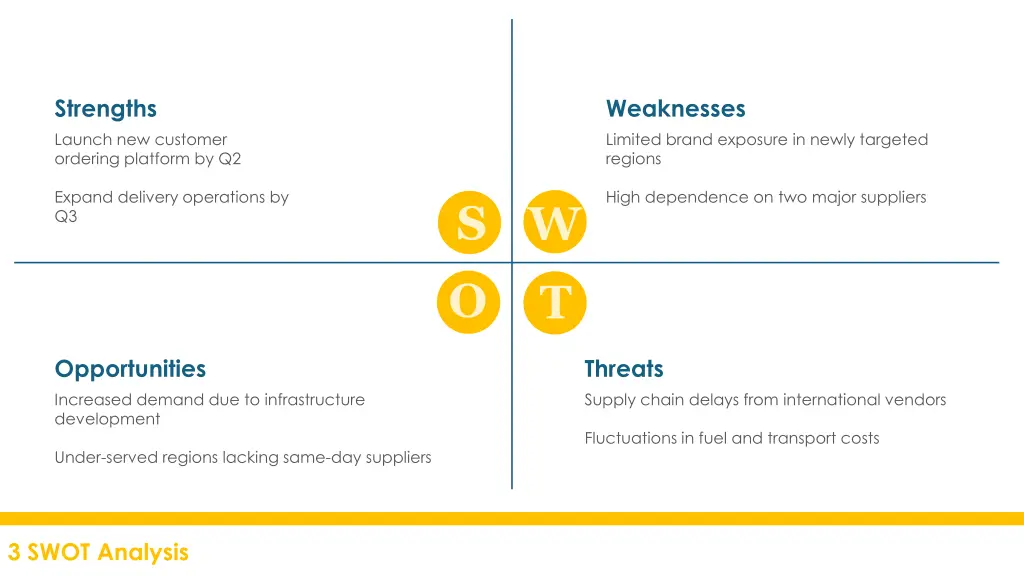 Strengths

Launch new customer ordering platform by Q2

Expand delivery operations by Q3

Weaknesses

Limited brand exposure in newly targeted regions

High dependence on two major suppliers

S

W

O

T

Opportunities

Increased demand due to infrastructure development

Under-served regions lacking same-day suppliers

Threats

Supply chain delays from international vendors

Fluctuations in fuel and transport costs

3 SWOT Analysis